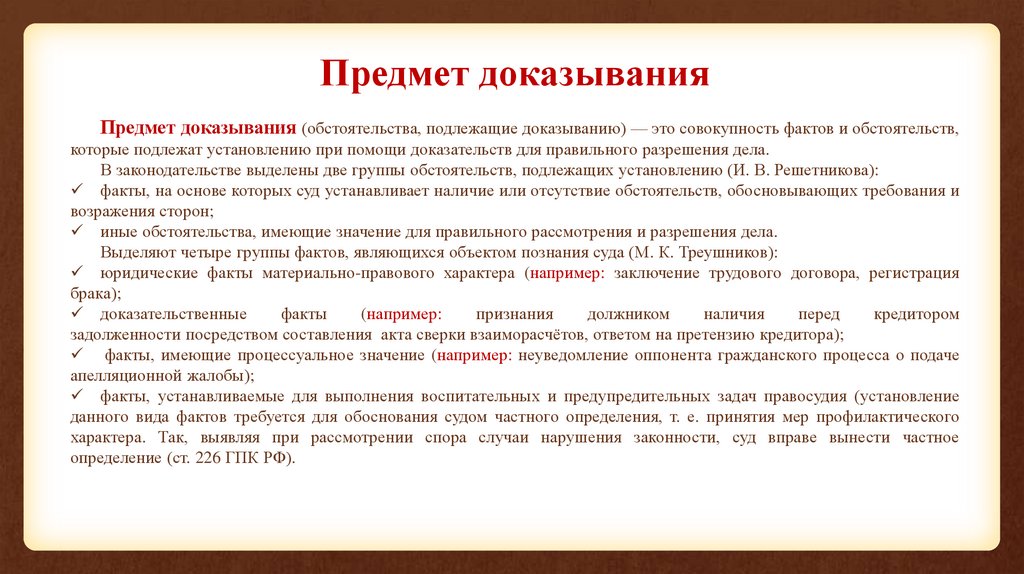 Предмет доказывания

Предмет доказывания (обстоятельства, подлежащие доказыванию) — это совокупность фактов и обстоятельств, которые подлежат установлению при помощи доказательств для правильного разрешения дела.

В законодательстве выделены две группы обстоятельств, подлежащих установлению (И. В. Решетникова):
✓ факты, на основе которых суд устанавливает наличие или отсутствие обстоятельств, обосновывающих требования и возражения сторон;
✓ иные обстоятельства, имеющие значение для правильного рассмотрения и разрешения дела.

Выделяют четыре группы фактов, являющихся объектом познания суда (М. К. Треушников):
✓ юридические факты материально-правового характера (например: заключение трудового договора, регистрация брака);
✓ доказательственные факты (например: признания должником наличия перед кредитором задолженности посредством составления акта сверки взаиморасчётов, ответом на претензию кредитора);
✓ факты, имеющие процессуальное значение (например: неуведомление оппонента гражданского процесса о подаче апелляционной жалобы);
✓ факты, устанавливаемые для выполнения воспитательных и предупредительных задач правосудия (установление данного вида фактов требуется для обоснования судом частного определения, т. е. принятия мер профилактического характера. Так, выявляя при рассмотрении спора случаи нарушения законности, суд вправе вынести частное определение (ст. 226 ГПК РФ).